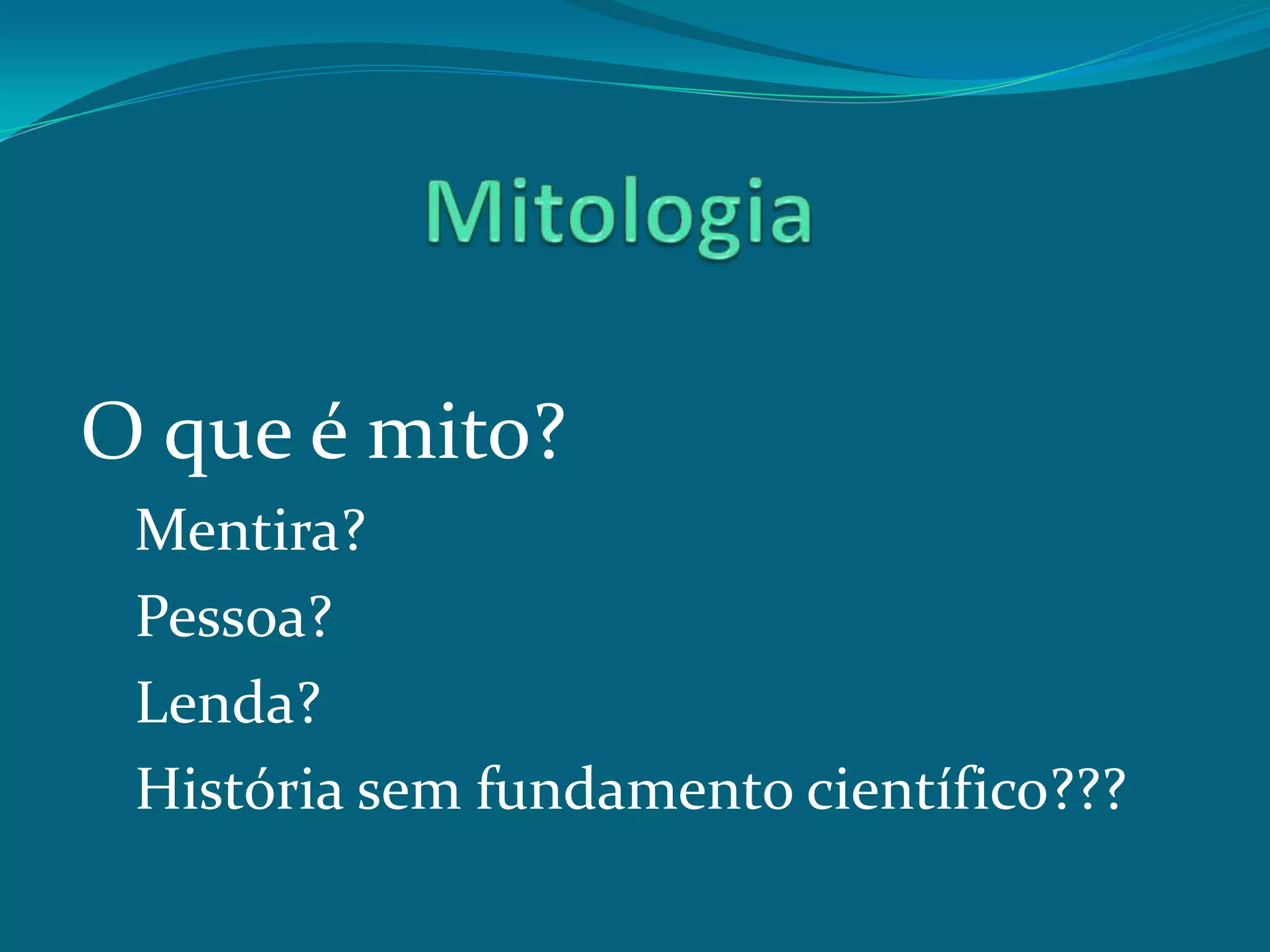 Mitologia

O que é mito?

Mentira?

Pessoa?

Lenda?

História sem fundamento científico???